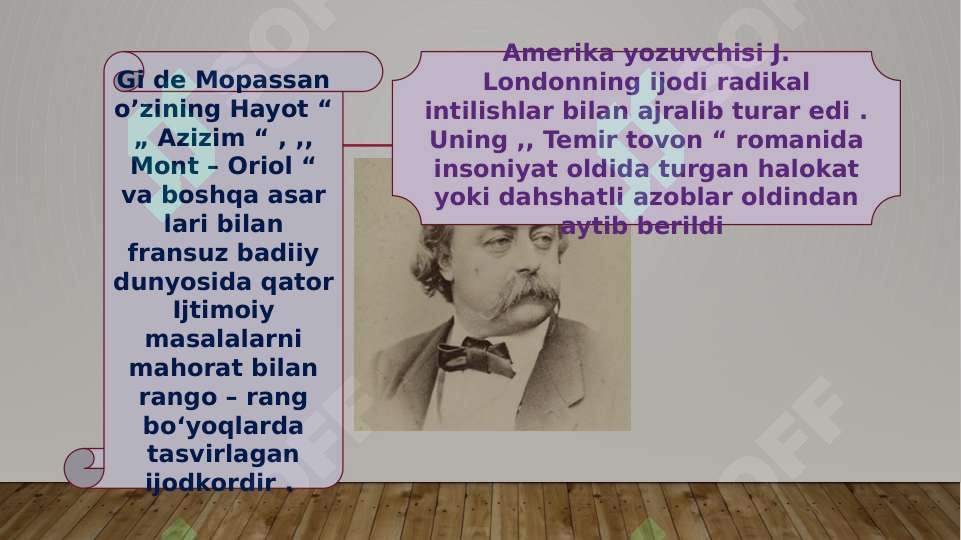 Gi de Mopassan o’zining Hayot “ „ Azizim “ , ,, Mont – Oriol “ va boshqa asar lari bilan fransuz badiiy dunyosida qator Ijtimoiy masalalarni mahorat bilan rango – rang bo‘yoqlarda tasvirlagan ijodkordir .

Amerika yozuvchisi J. Londonning ijodi radikal intilishlar bilan ajralib turar edi . Uning ,, Temir tovon “ romanida insoniyat oldida turgan halokat yoki dahshatli azoblar oldindan aytib berildi